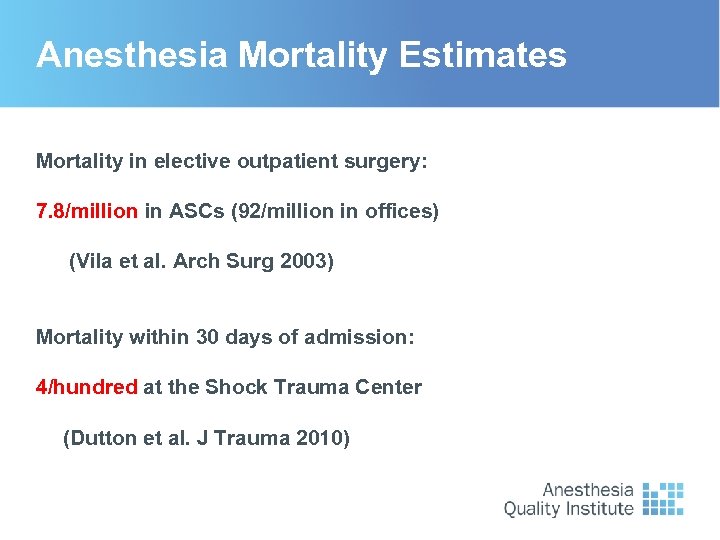 Anesthesia Mortality Estimates

Mortality in elective outpatient surgery:

7.8/million in ASCs (92/million in offices)

(Vila et al. Arch Surg 2003)

Mortality within 30 days of admission:

4/hundred at the Shock Trauma Center

(Dutton et al. J Trauma 2010)

Anesthesia Quality Institute